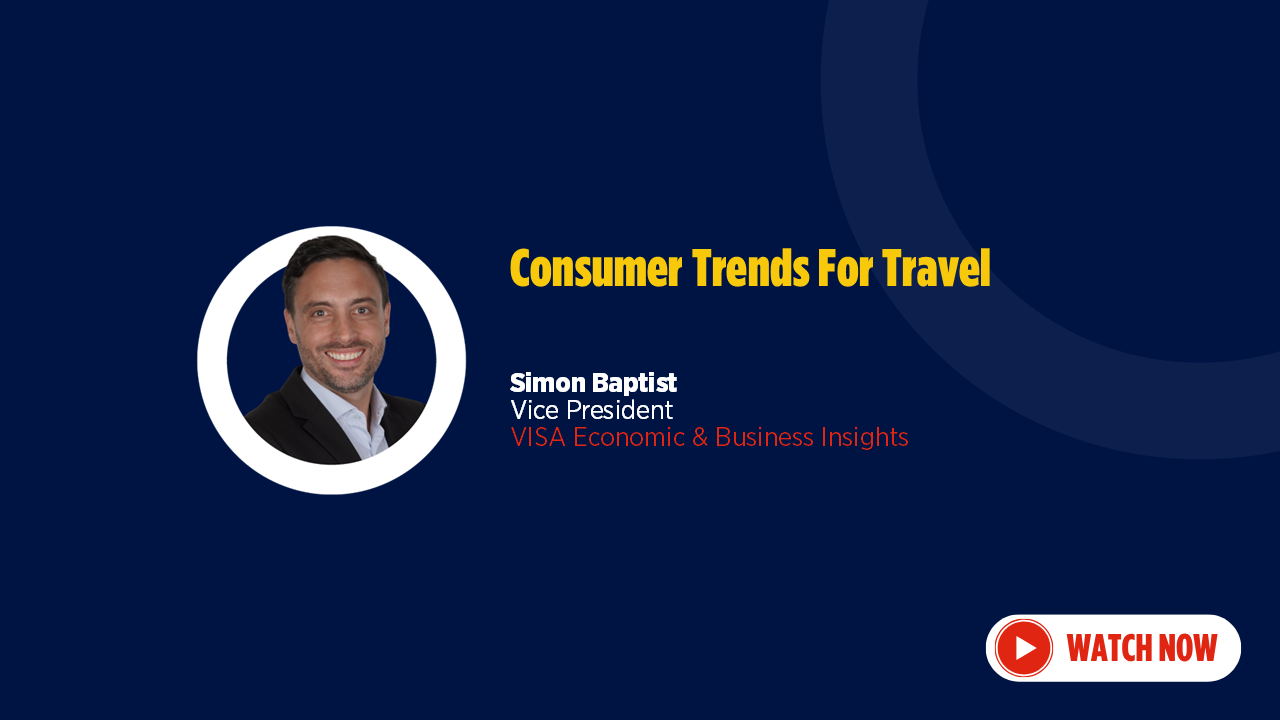 Consumer Trends For Travel

Simon Baptist
Vice President
VISA Economic & Business Insights

WATCH NOW